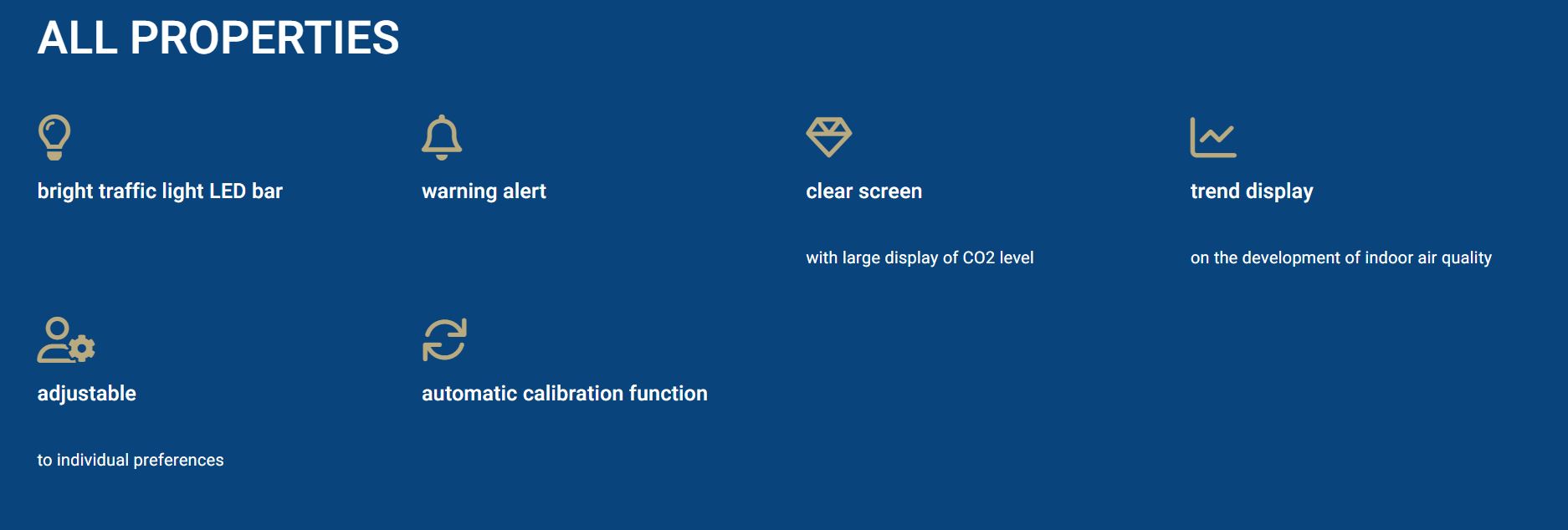 ALL PROPERTIES

bright traffic light LED bar

warning alert

clear screen

with large display of CO2 level

trend display

on the development of indoor air quality

adjustable

to individual preferences

automatic calibration function